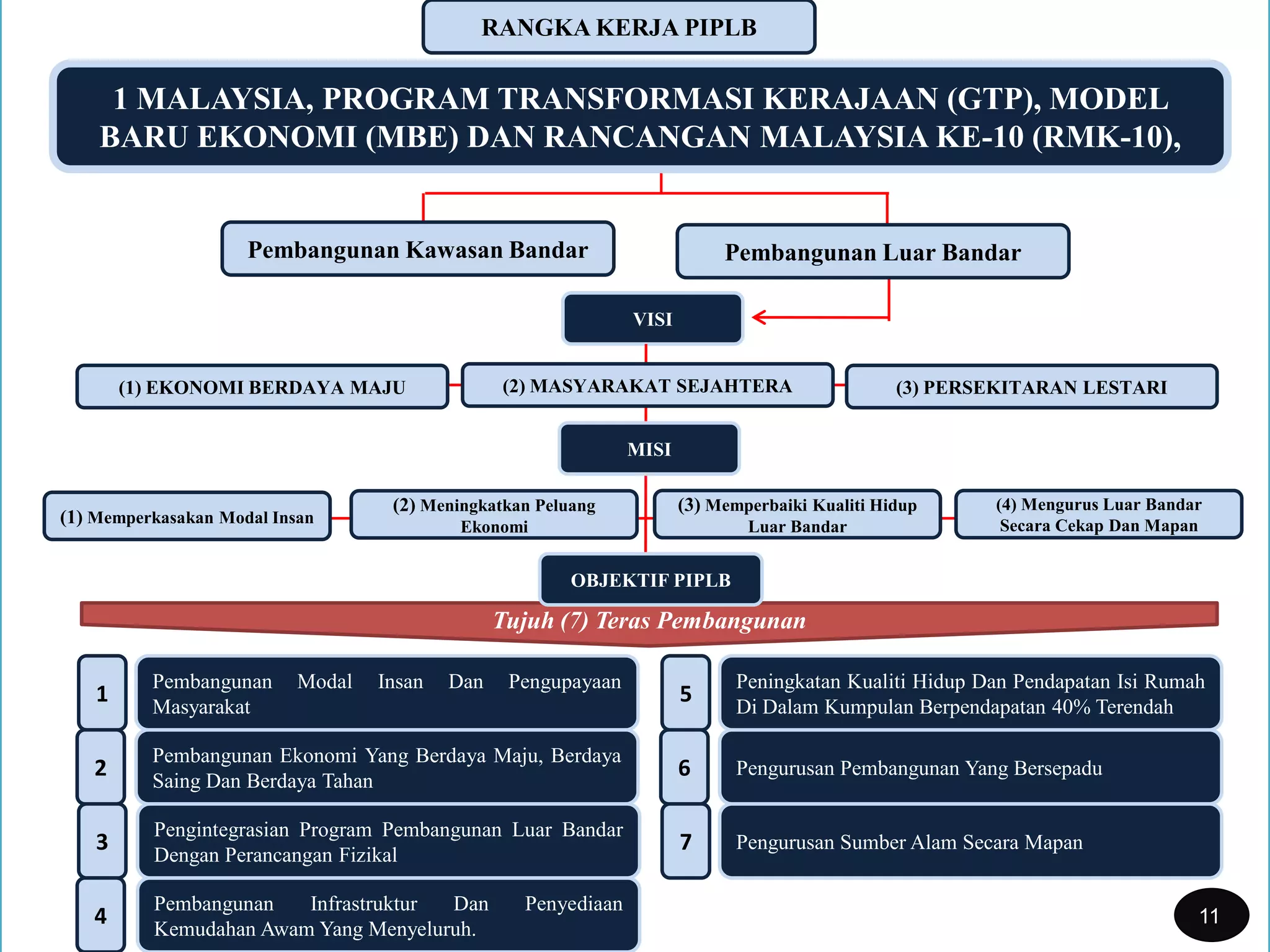 RANGKA KERJA PIPLB

1 MALAYSIA, PROGRAM TRANSFORMASI KERAJAAN (GTP), MODEL BARU EKONOMI (MBE) DAN RANCANGAN MALAYSIA KE-10 (RMK-10),

Pembangunan Kawasan Bandar

Pembangunan Luar Bandar

VISI

(1) EKONOMI BERDAYA MAJU

(2) MASYARAKAT SEJAHTERA

(3) PERSEKITARAN LESTARI

MISI

(1) Memperkasakan Modal Insan

(2) Meningkatkan Peluang Ekonomi

(3) Memperbaiki Kualiti Hidup Luar Bandar

(4) Mengurus Luar Bandar Secara Cekap Dan Mapan

OBJEKTIF PIPLB

Tujuh (7) Teras Pembangunan

1 Pembangunan Modal Insan Dan Pengupayaan Masyarakat

2 Pembangunan Ekonomi Yang Berdaya Maju, Berdaya Saing Dan Berdaya Tahan

3 Pengintegrasian Program Pembangunan Luar Bandar Dengan Perancangan Fizikal

4 Pembangunan Infrastruktur Dan Penyediaan Kemudahan Awam Yang Menyeluruh.

5 Peningkatan Kualiti Hidup Dan Pendapatan Isi Rumah Di Dalam Kumpulan Berpendapatan 40% Terendah

6 Pengurusan Pembangunan Yang Bersepadu

7 Pengurusan Sumber Alam Secara Mapan

11